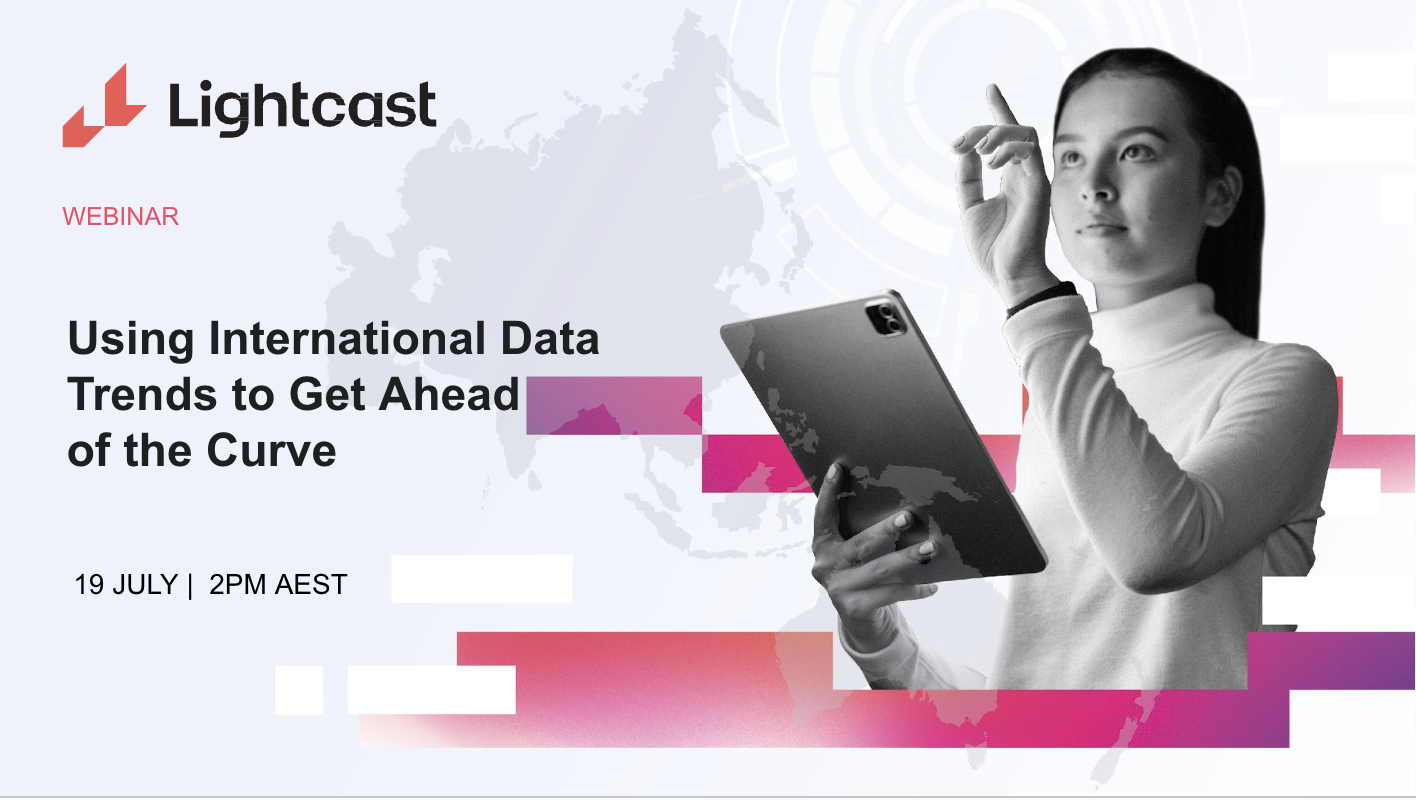 Lightcast

WEBINAR

Using International Data Trends to Get Ahead of the Curve

19 JULY | 2PM AEST